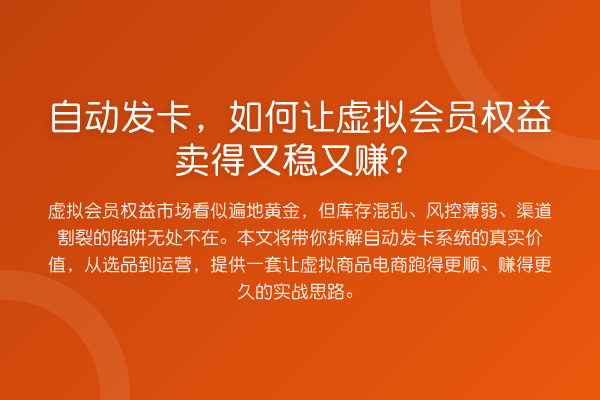 自动发卡，如何让虚拟会员权益卖得又稳又赚？

虚拟会员权益市场看似遍地黄金，但库存混乱、风控薄弱、渠道割裂的陷阱无处不在。本文将带你拆解自动发卡系统的真实价值，从选品到运营，提供一套让虚拟商品电商跑得更顺、赚得更久的实战思路。